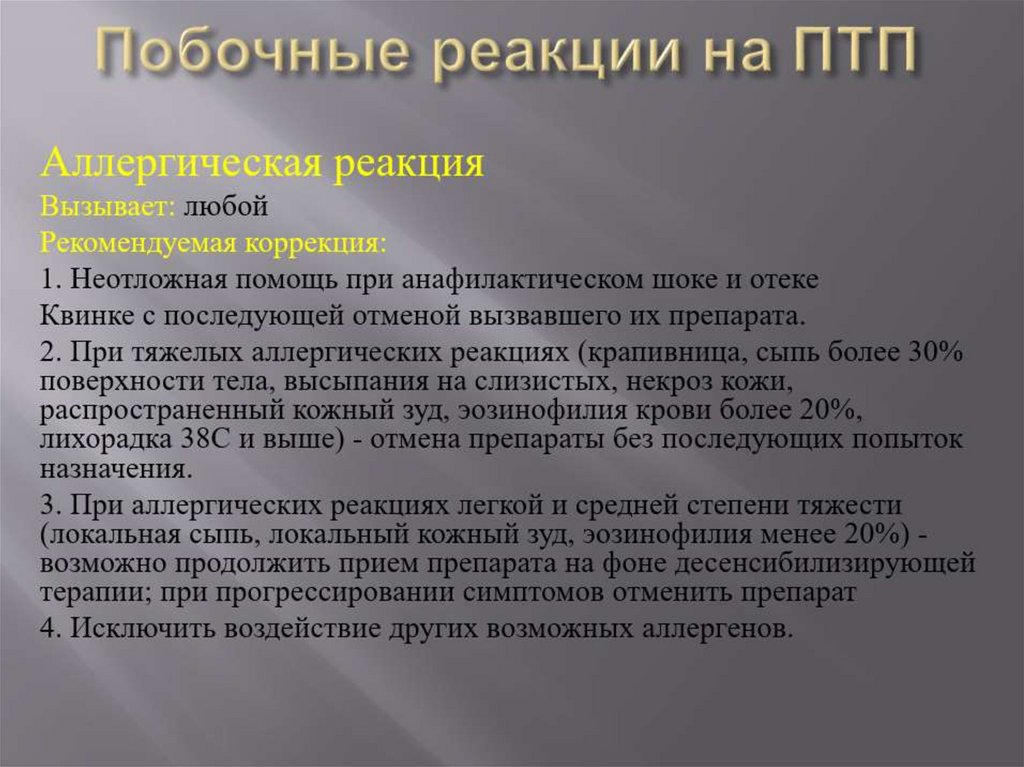 Побочные реакции на ПТП

Аллергическая реакция

Вызывает: любой

Рекомендуемая коррекция:

1. Неотложная помощь при анафилактическом шоке и отеке

Квинке с последующей отменой вызвавшего их препарата.

2. При тяжелых аллергических реакциях (крапивница, сыпь более 30% поверхности тела, высыпания на слизистых, некроз кожи, распространенный кожный зуд, эозинофилия крови более 20%, лихорадка 38С и выше) - отмена препараты без последующих попыток назначения.

3. При аллергических реакциях легкой и средней степени тяжести (локальная сыпь, локальный кожный зуд, эозинофилия менее 20%) - возможно продолжить прием препарата на фоне десенсибилизирующей терапии; при прогрессировании симптомов отменить препарат

4. Исключить воздействие других возможных аллергенов.